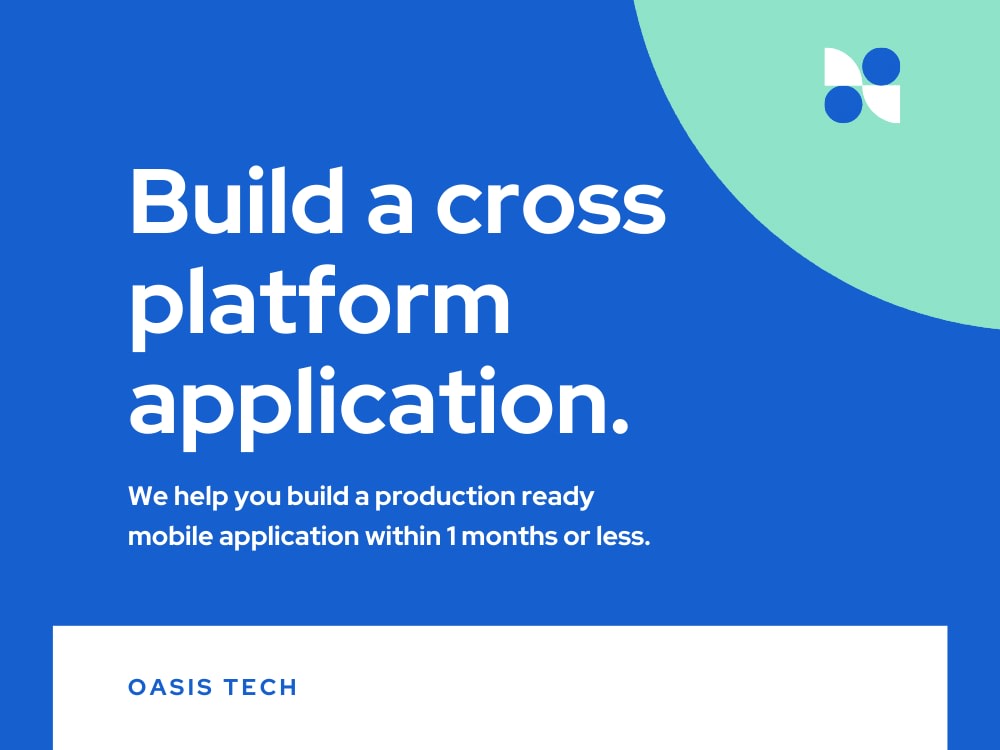 Build a cross platform application.

We help you build a production ready mobile application within 1 months or less.

OASIS TECH